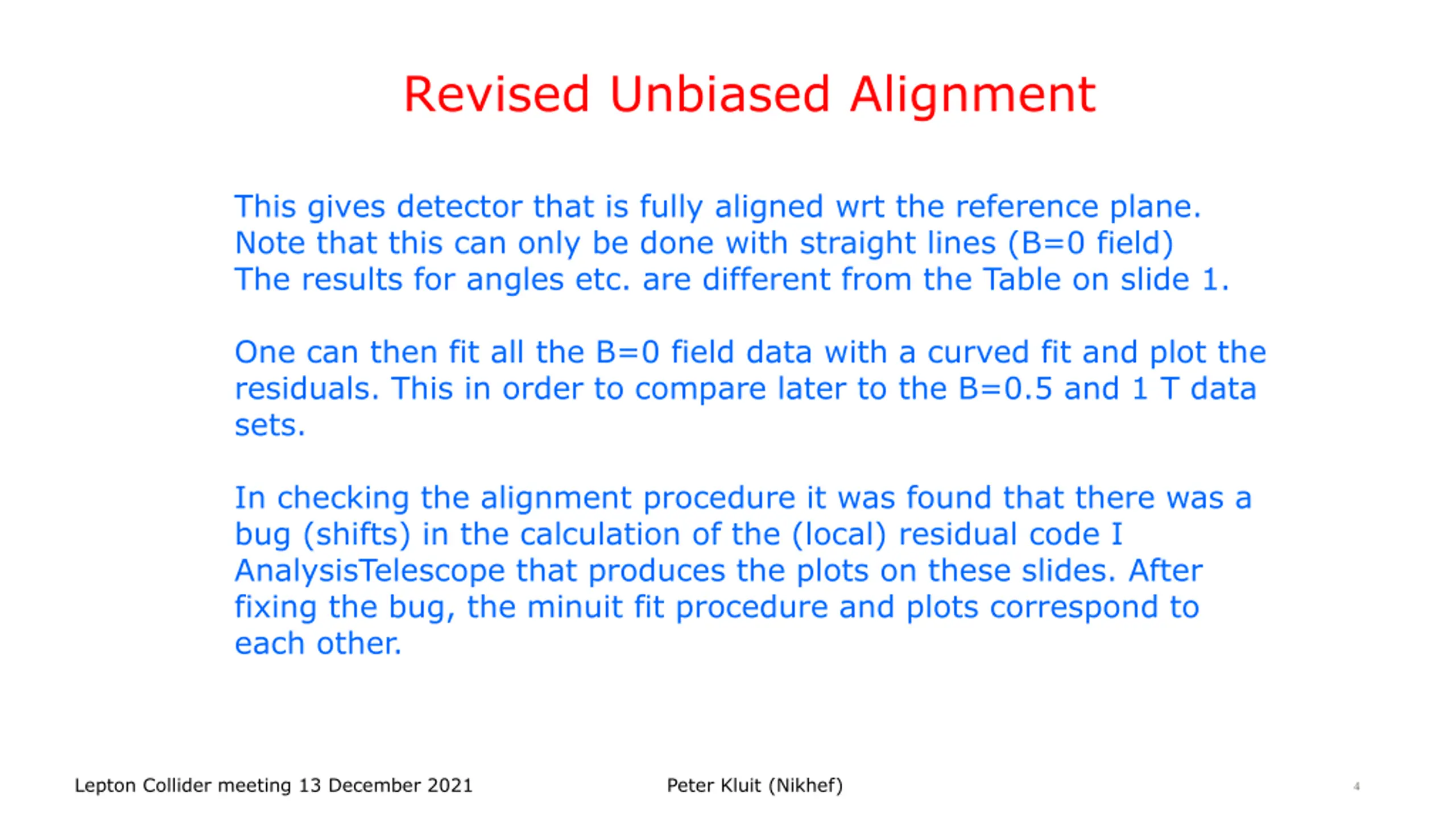 Revised Unbiased Alignment

This gives detector that is fully aligned wrt the reference plane.
Note that this can only be done with straight lines (B=0 field)
The results for angles etc. are different from the Table on slide 1.

One can then fit all the B=0 field data with a curved fit and plot the residuals. This in order to compare later to the B=0.5 and 1 T data sets.

In checking the alignment procedure it was found that there was a bug (shifts) in the calculation of the (local) residual code I AnalysisTelescope that produces the plots on these slides. After fixing the bug, the minuit fit procedure and plots correspond to each other.

Lepton Collider meeting 13 December 2021

Peter Kluit (Nikhef)

4